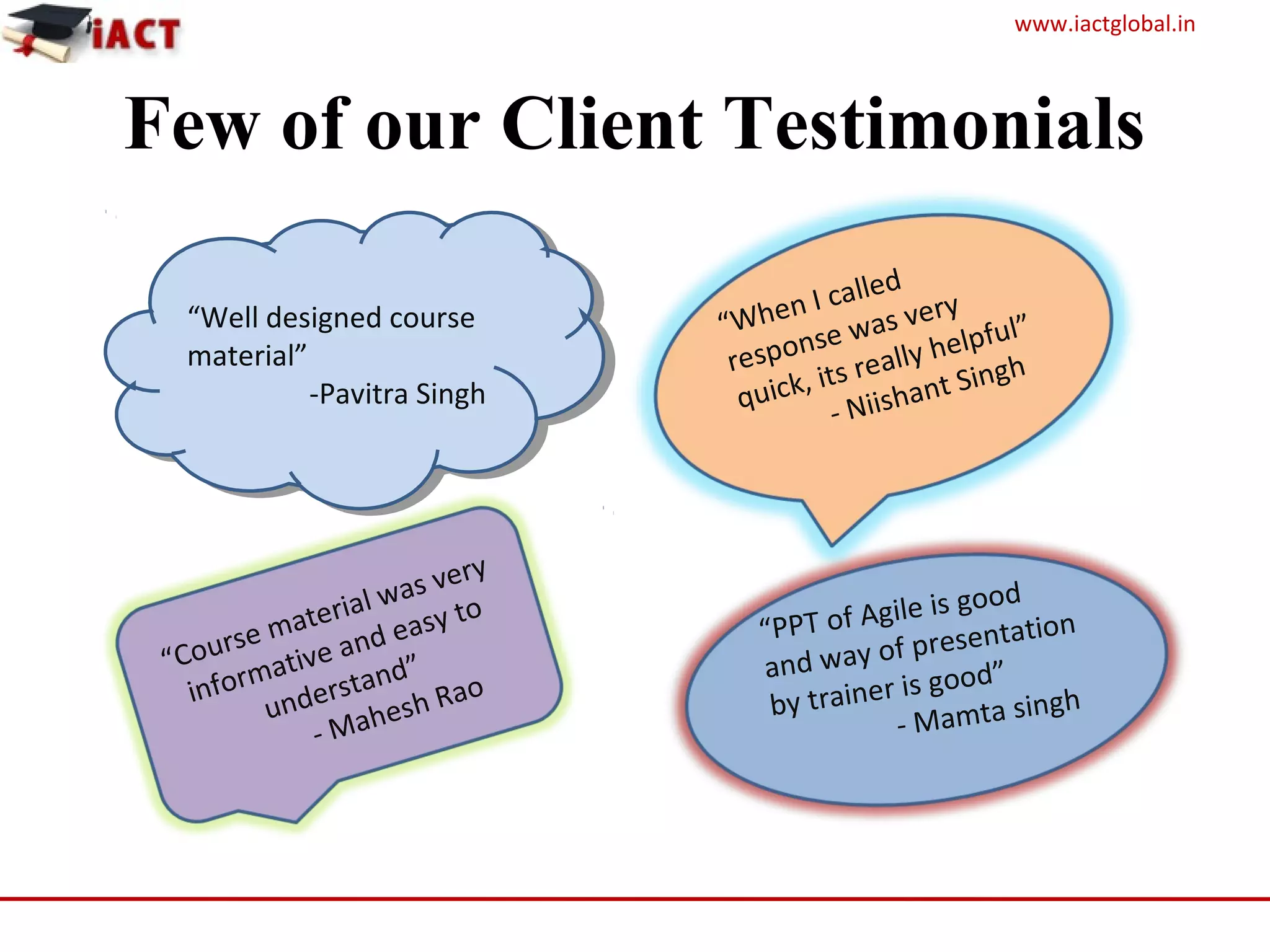 iACT

www.iactglobal.in

Few of our Client Testimonials

“Well designed course material”
-Pavitra Singh

“When I called response was very quick, its really helpful”
- Niishant Singh

“Course material was very informative and easy to understand”
- Mahesh Rao

“PPT of Agile is good and way of presentation by trainer is good”
- Mamta singh